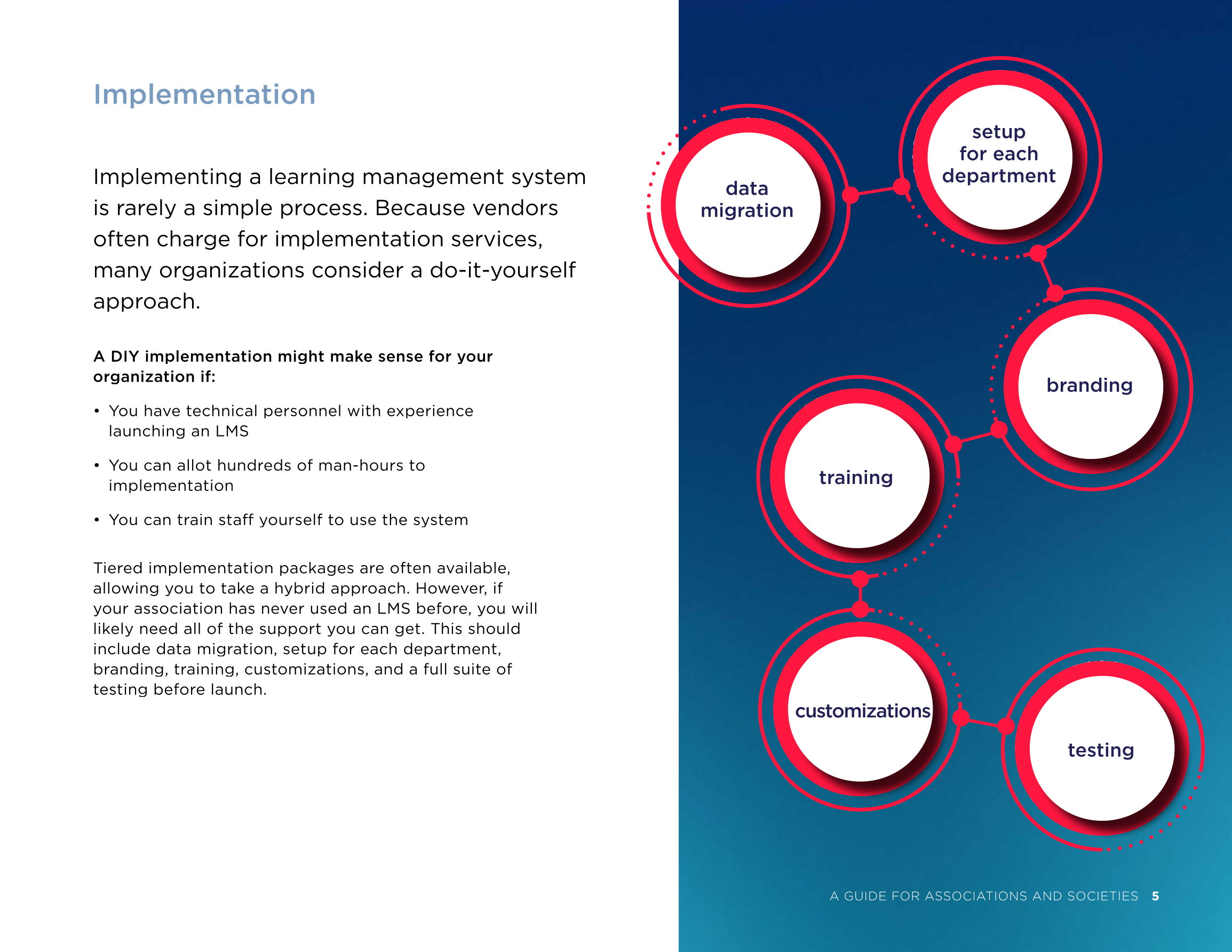 Implementation

Implementing a learning management system is rarely a simple process. Because vendors often charge for implementation services, many organizations consider a do-it-yourself approach.

A DIY implementation might make sense for your organization if:

• You have technical personnel with experience launching an LMS

• You can allot hundreds of man-hours to implementation

• You can train staff yourself to use the system

Tiered implementation packages are often available, allowing you to take a hybrid approach. However, if your association has never used an LMS before, you will likely need all of the support you can get. This should include data migration, setup for each department, branding, training, customizations, and a full suite of testing before launch.

data migration

setup for each department

branding

training

customizations

testing

A GUIDE FOR ASSOCIATIONS AND SOCIETIES 5